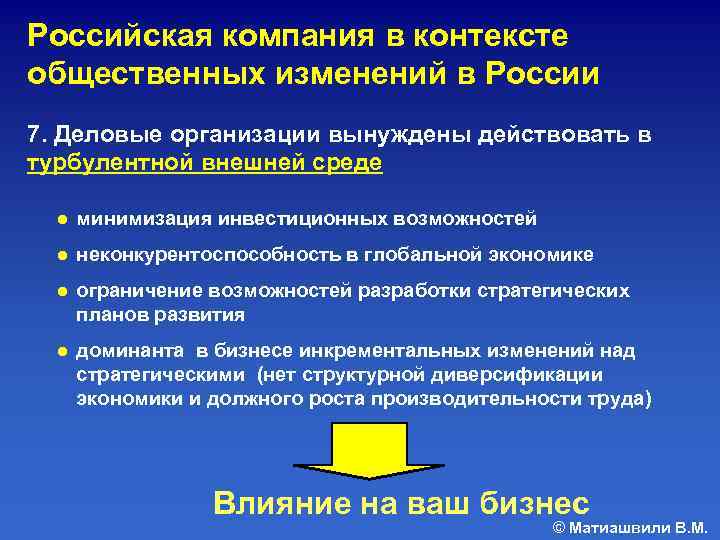 Российская компания в контексте общественных изменений в России

7. Деловые организации вынуждены действовать в турбулентной внешней среде

● минимизация инвестиционных возможностей

● неконкурентоспособность в глобальной экономике

● ограничение возможностей разработки стратегических планов развития

● доминанта в бизнесе инкрементальных изменений над стратегическими (нет структурной диверсификации экономики и должного роста производительности труда)

Влияние на ваш бизнес

© Матиашвили В.М.